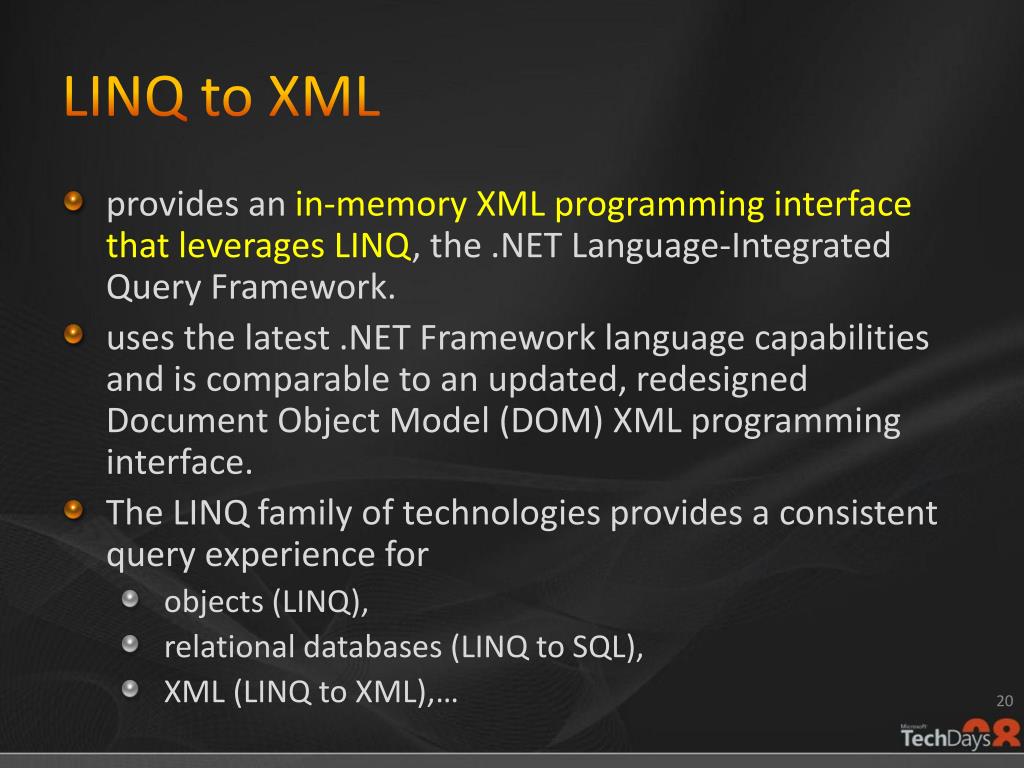 LINQ to XML

provides an in-memory XML programming interface that leverages LINQ, the .NET Language-Integrated Query Framework.

uses the latest .NET Framework language capabilities and is comparable to an updated, redesigned Document Object Model (DOM) XML programming interface.

The LINQ family of technologies provides a consistent query experience for

objects (LINQ),

relational databases (LINQ to SQL),

XML (LINQ to XML),…

20

Microsoft TechDays 08